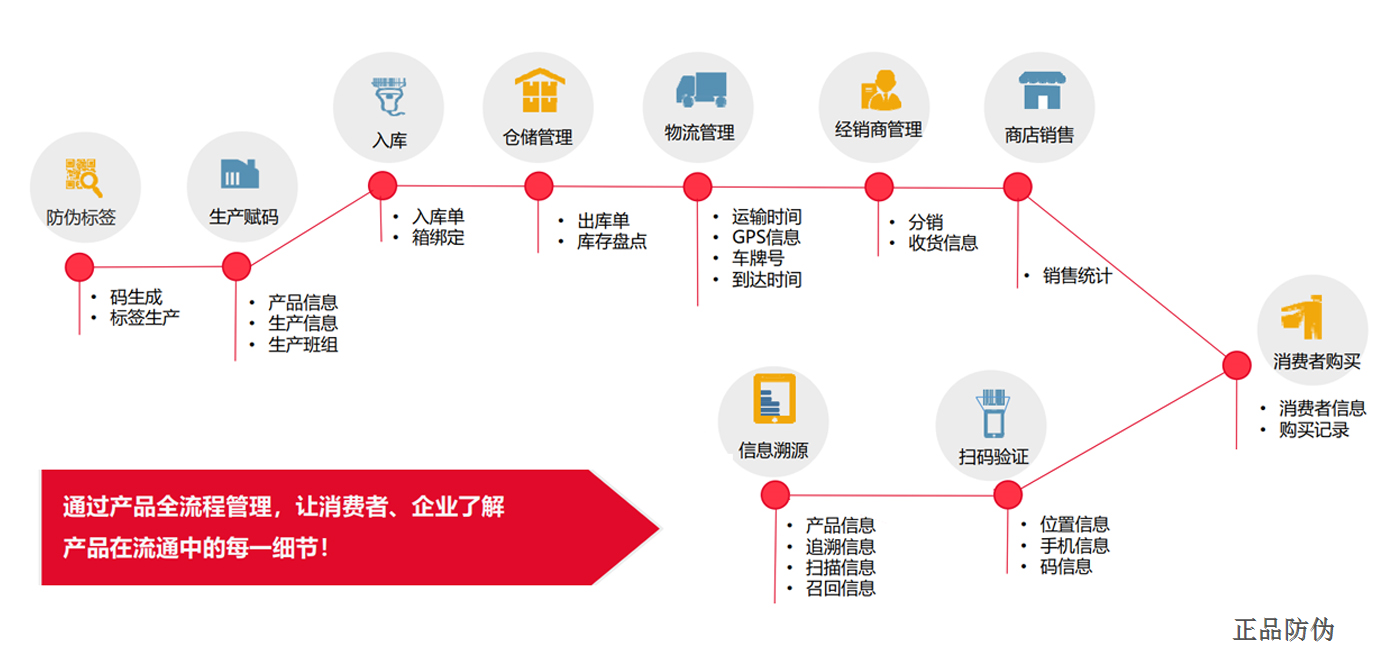 防伪标签
• 码生成
• 标签生产

生产赋码
• 产品信息
• 生产信息
• 生产班组

入库
• 入库单
• 箱绑定

仓储管理
• 出库单
• 库存盘点

物流管理
• 运输时间
• GPS信息
• 车牌号
• 到达时间

经销商管理
• 分销
• 收货信息

商店销售
• 销售统计

消费者购买
• 消费者信息
• 购买记录

扫码验证
• 位置信息
• 手机信息
• 码信息

信息溯源
• 产品信息
• 追溯信息
• 扫描信息
• 召回信息

通过产品全流程管理，让消费者、企业了解产品在流通中的每一细节！

正品防伪